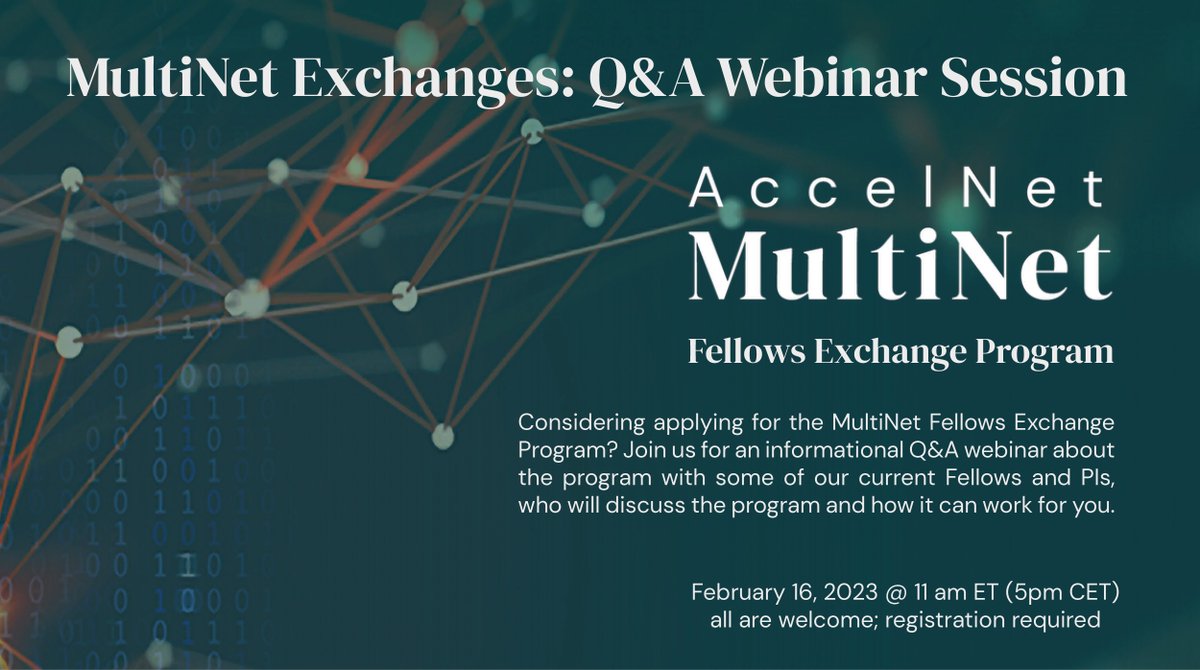 MultiNet Exchanges: Q&A Webinar Session

AccelNet
MultiNet

Fellows Exchange Program

Considering applying for the MultiNet Fellows Exchange Program? Join us for an informational Q&A webinar about the program with some of our current Fellows and PIs, who will discuss the program and how it can work for you.

February 16, 2023 @ 11 am ET (5pm CET)
all are welcome; registration required